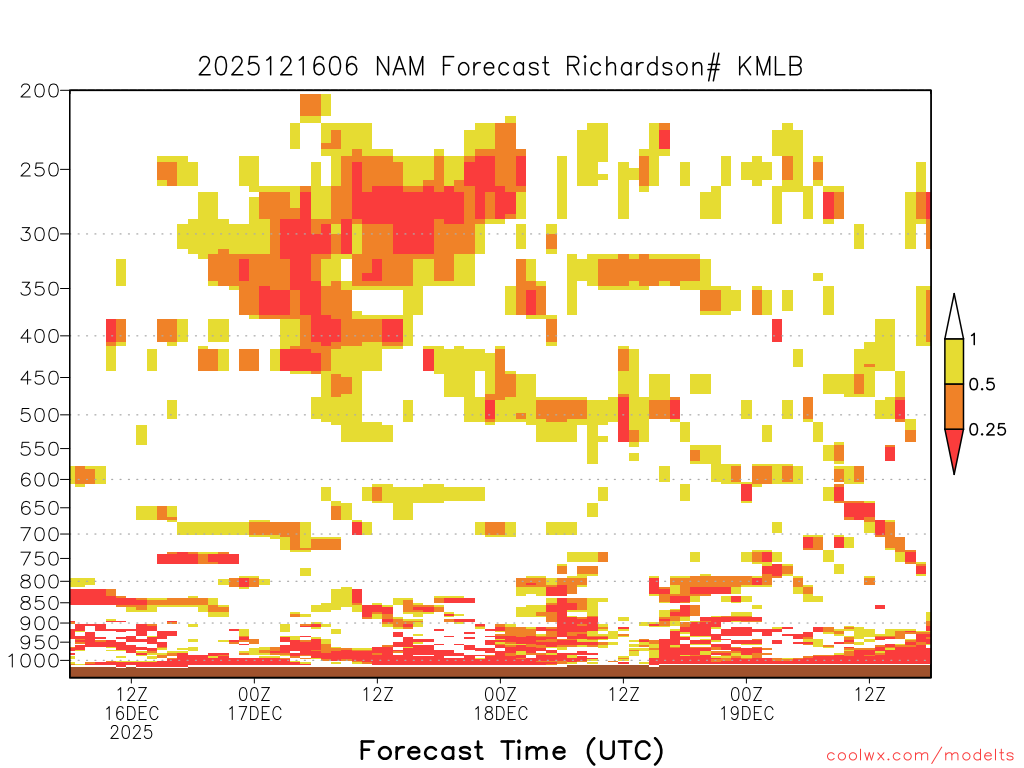 2025121606 NAM Forecast Richardson# KMLB

200
250
300
350
400
450
500
550
600
650
700
750
800
850
900
950
1000

1
0.5
0.25

12Z
16DEC
2025
00Z
17DEC
12Z
00Z
18DEC
12Z
00Z
19DEC
12Z

Forecast Time (UTC)

coolwx.com/modelts